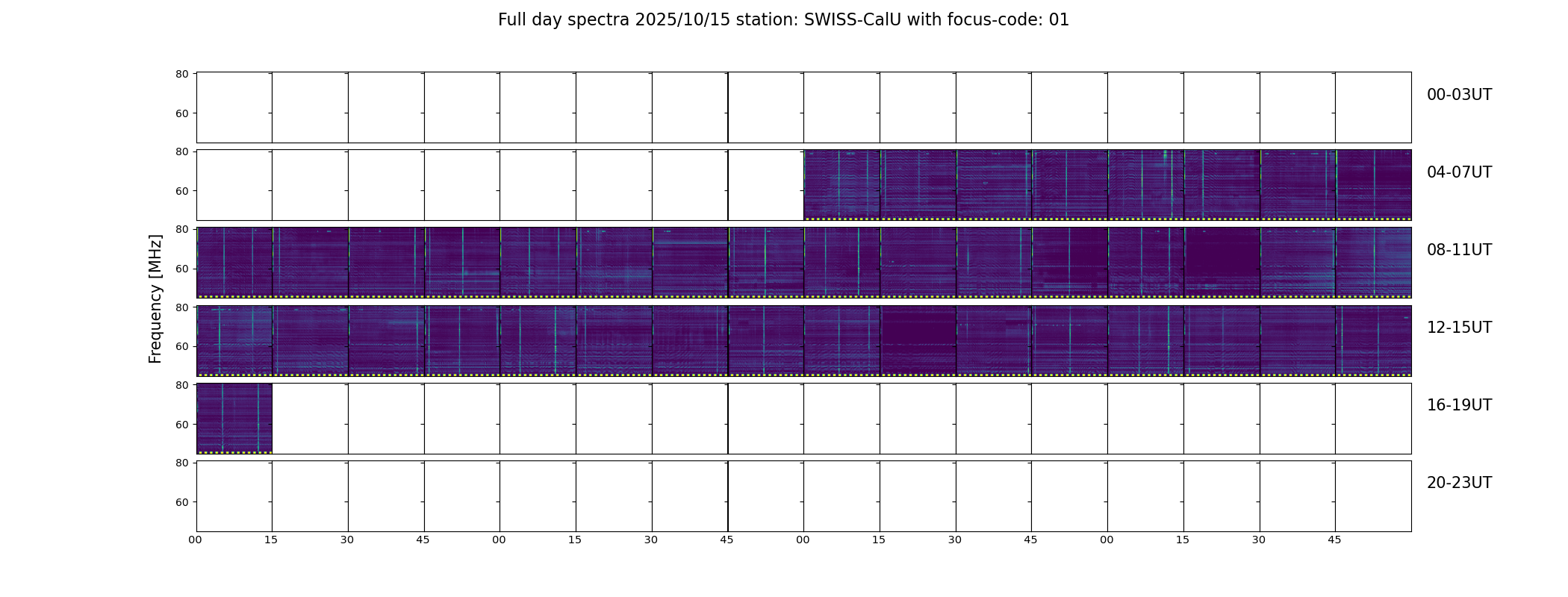 Full day spectra 2025/10/15 station: SWISS-CalU with focus-code: 01

Frequency [MHz]

80
60
00-03UT

80
60
04-07UT

80
60
08-11UT

80
60
12-15UT

80
60
16-19UT

80
60
20-23UT

00 15 30 45 00 15 30 45 00 15 30 45 00 15 30 45